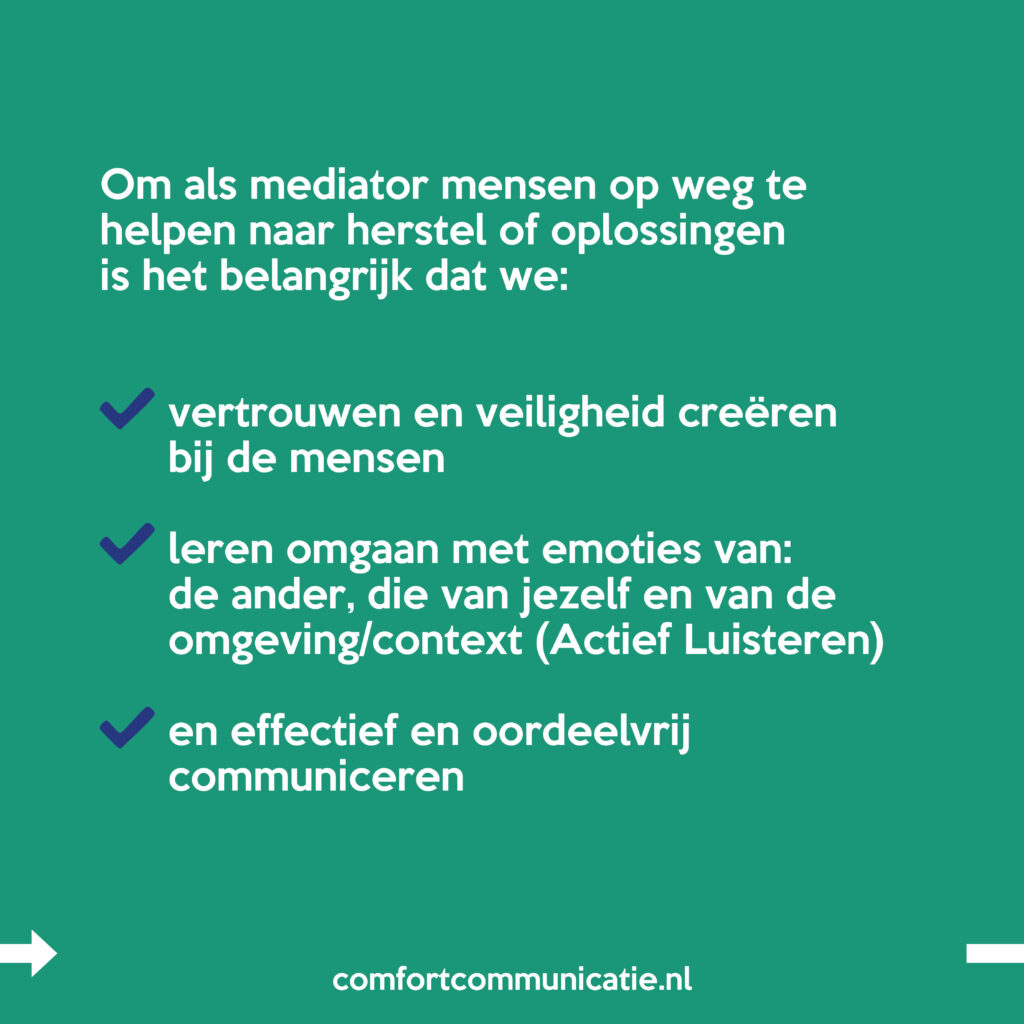 Om als mediator mensen op weg te helpen naar herstel of oplossingen is het belangrijk dat we:

vertrouwen en veiligheid creëren bij de mensen

leren omgaan met emoties van: de ander, die van jezelf en van de omgeving/context (Actief Luisteren)

en effectief en oordeelvrij communiceren

comfortcommunicatie.nl